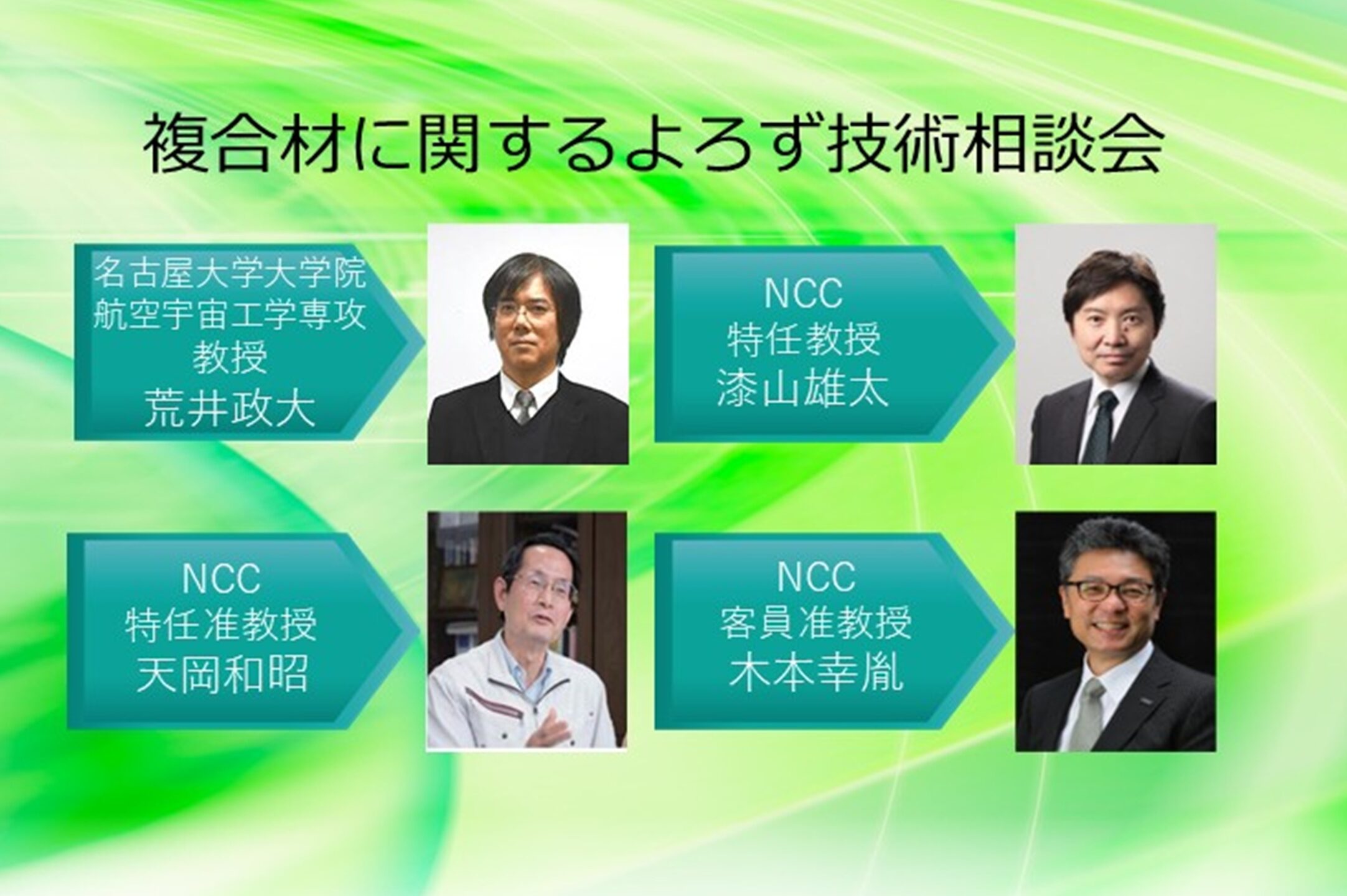 複合材に関するよろず技術相談会

名古屋大学大学院
航空宇宙工学専攻
教授
荒井政大

NCC
特任教授
漆山雄太

NCC
特任准教授
天岡和昭

NCC
客員准教授
木本幸胤